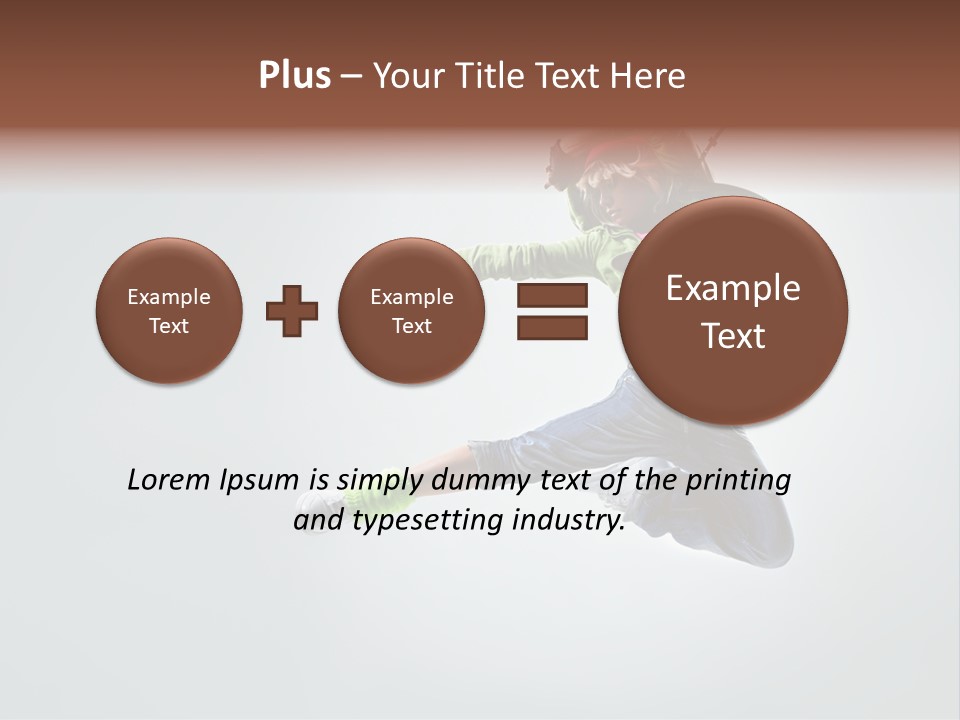 Plus – Your Title Text Here

Example Text

Example Text

Example Text

Lorem Ipsum is simply dummy text of the printing and typesetting industry.